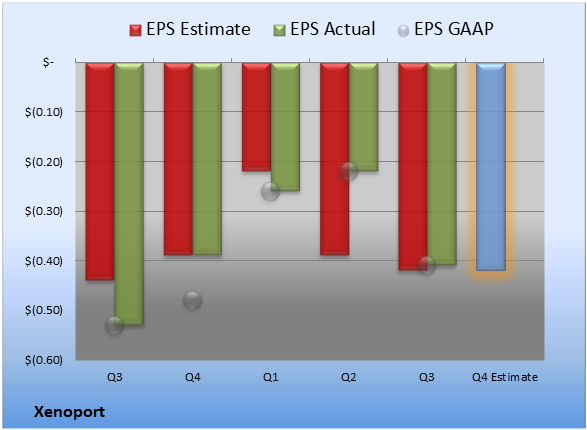 EPS Estimate EPS Actual EPS GAAP

$-
$(0.10)
$(0.20)
$(0.30)
$(0.40)
$(0.50)
$(0.60)

Q3 Q4 Q1 Q2 Q3 Q4 Estimate

Xenoport